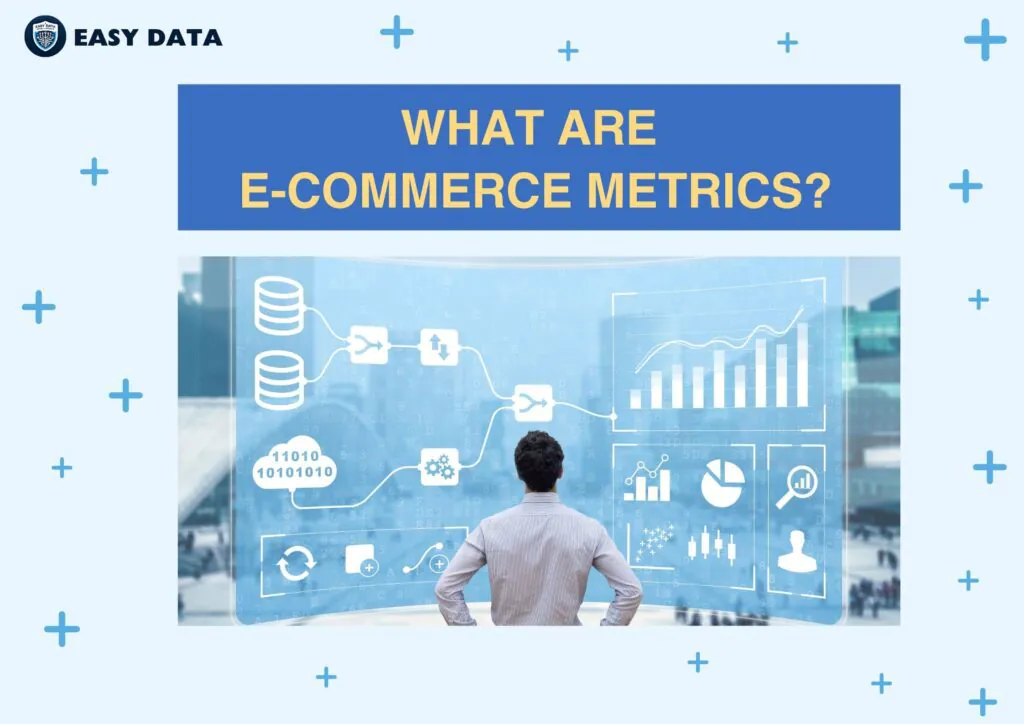 EASY DATA

WHAT ARE E-COMMERCE METRICS?

11010
10101010